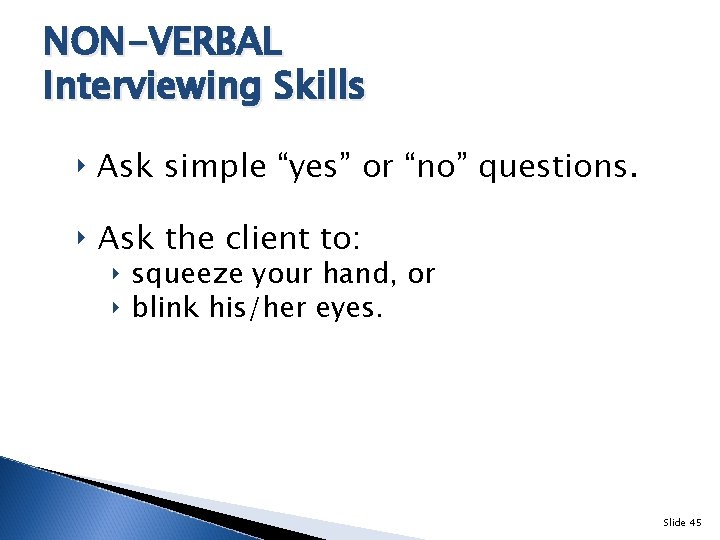 NON-VERBAL
Interviewing Skills

‣ Ask simple “yes” or “no” questions.

‣ Ask the client to:
‣ squeeze your hand, or
‣ blink his/her eyes.

Slide 45